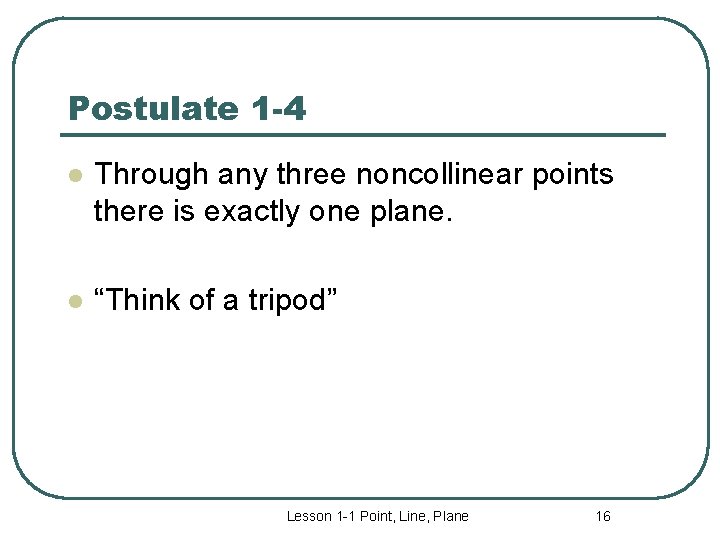 Postulate 1-4

- Through any three noncollinear points there is exactly one plane.

- “Think of a tripod”

Lesson 1-1 Point, Line, Plane 16